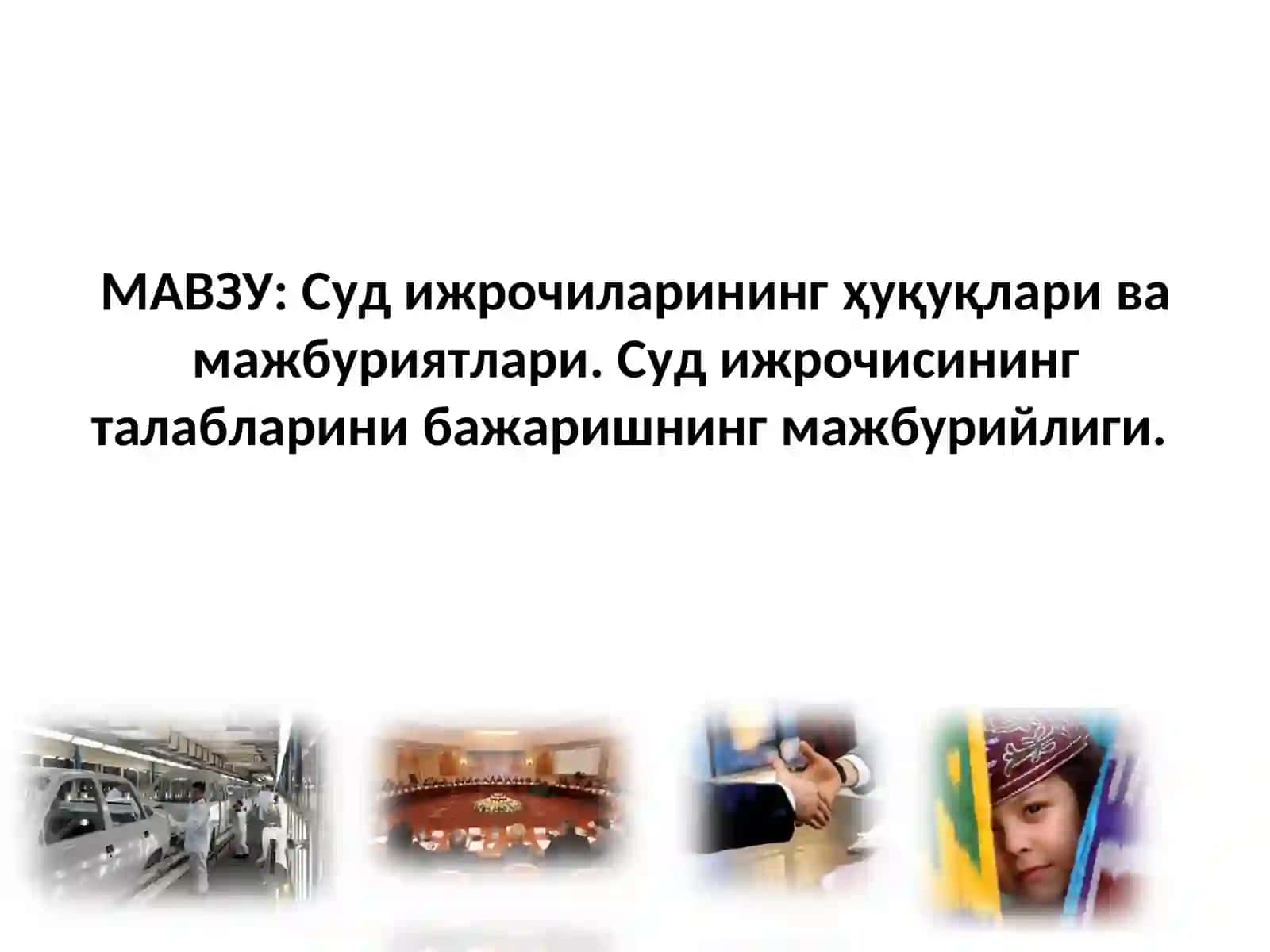 МАВЗУ: Суд ижрочиларининг ҳуқуқлари ва мажбуриятлари. Суд ижрочисининг талабларини бажаришнинг мажбурийлиги.